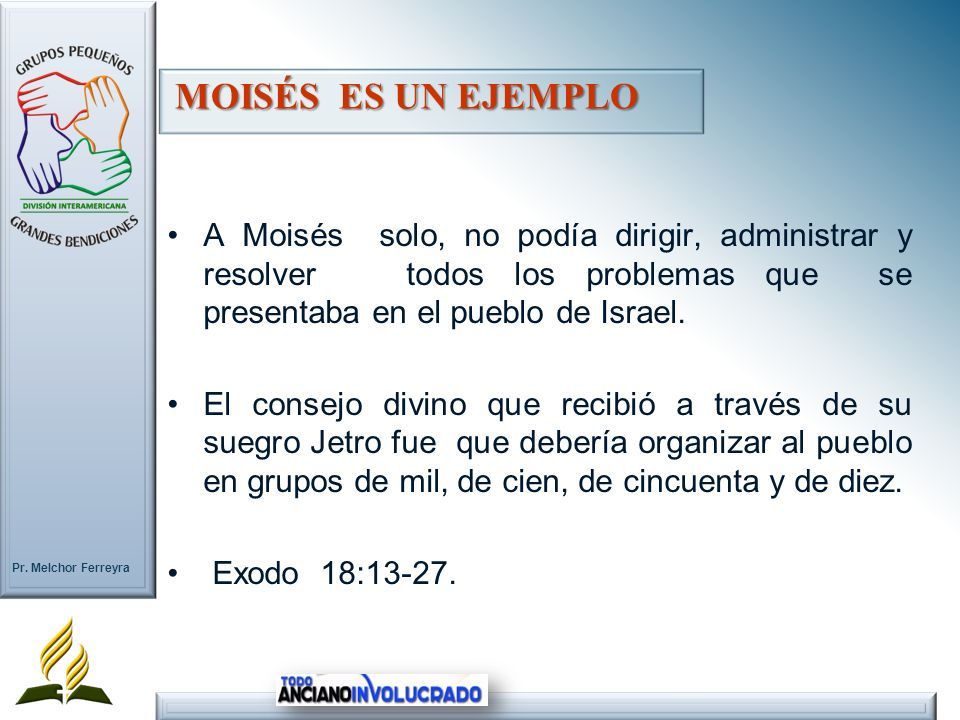 GRUPOS PEQUEÑOS
DIVISIÓN INTERAMERICANA
GRANDES BENDICIONES

MOISÉS ES UN EJEMPLO

• A Moisés solo, no podía dirigir, administrar y resolver todos los problemas que se presentaba en el pueblo de Israel.

• El consejo divino que recibió a través de su suegro Jetro fue que debería organizar al pueblo en grupos de mil, de cien, de cincuenta y de diez.

• Exodo 18:13-27.

Pr. Melchor Ferreyra

TODO ANCIANO INVOLUCRADO